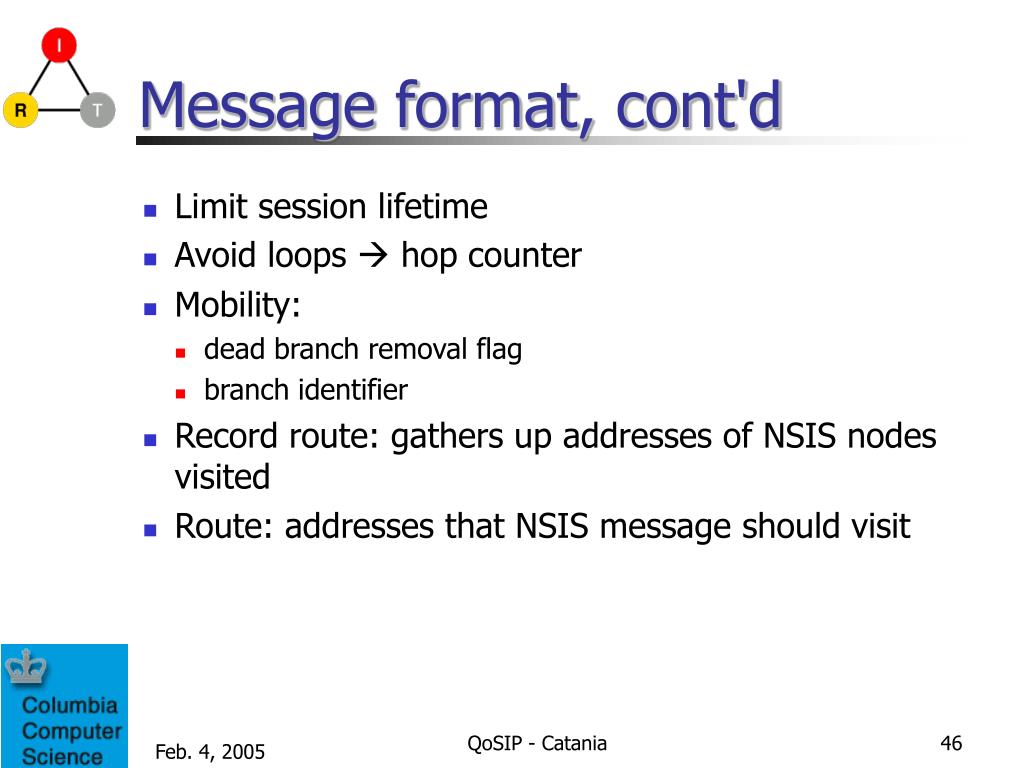 I

R T

Message format, cont'd

- Limit session lifetime
- Avoid loops → hop counter
- Mobility:
  - dead branch removal flag
  - branch identifier
- Record route: gathers up addresses of NSIS nodes visited
- Route: addresses that NSIS message should visit

Columbia Computer Science

Feb. 4, 2005

QoSIP - Catania

46